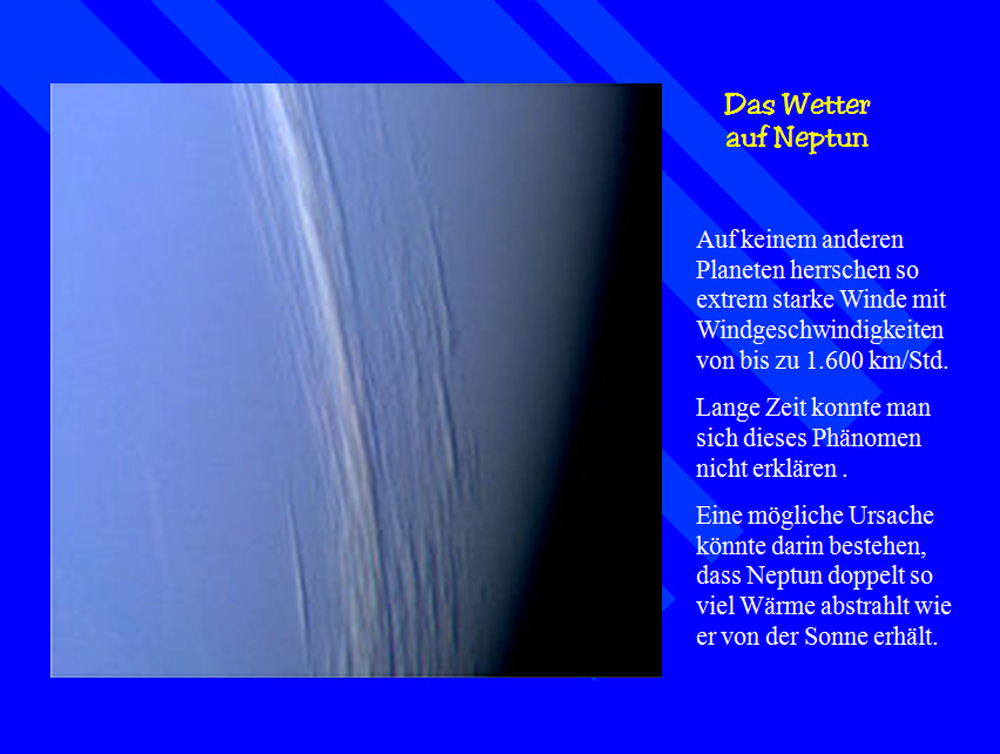 Das Wetter
auf Neptun

Auf keinem anderen Planeten herrschen so extrem starke Winde mit Windgeschwindigkeiten von bis zu 1.600 km/Std.

Lange Zeit konnte man sich dieses Phänomen nicht erklären .

Eine mögliche Ursache könnte darin bestehen, dass Neptun doppelt so viel Wärme abstrahlt wie er von der Sonne erhält.